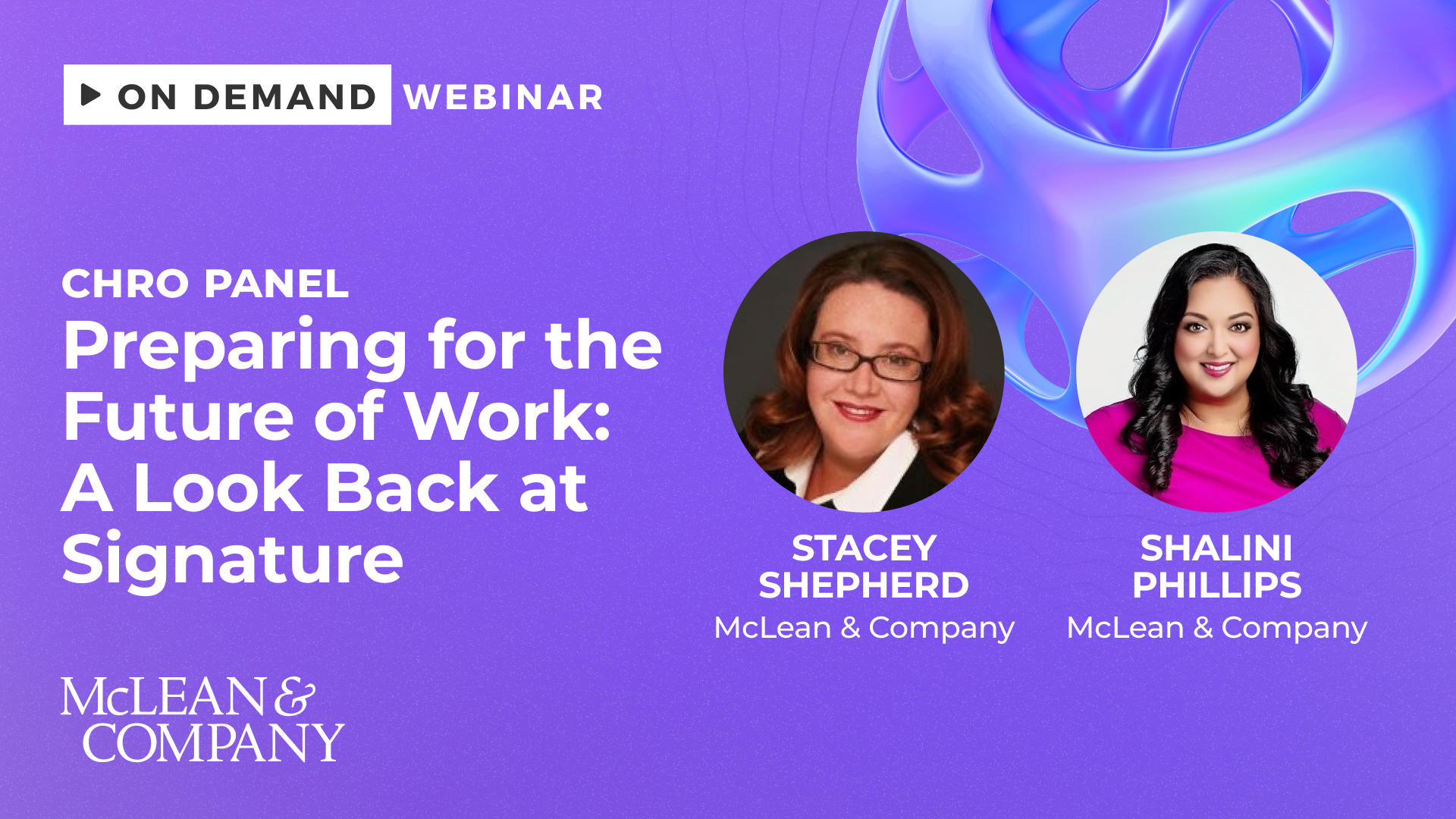 ON DEMAND WEBINAR

CHRO PANEL
Preparing for the Future of Work: A Look Back at Signature

STACEY SHEPHERD
McLean & Company

SHALINI PHILLIPS
McLean & Company

McLEAN & COMPANY